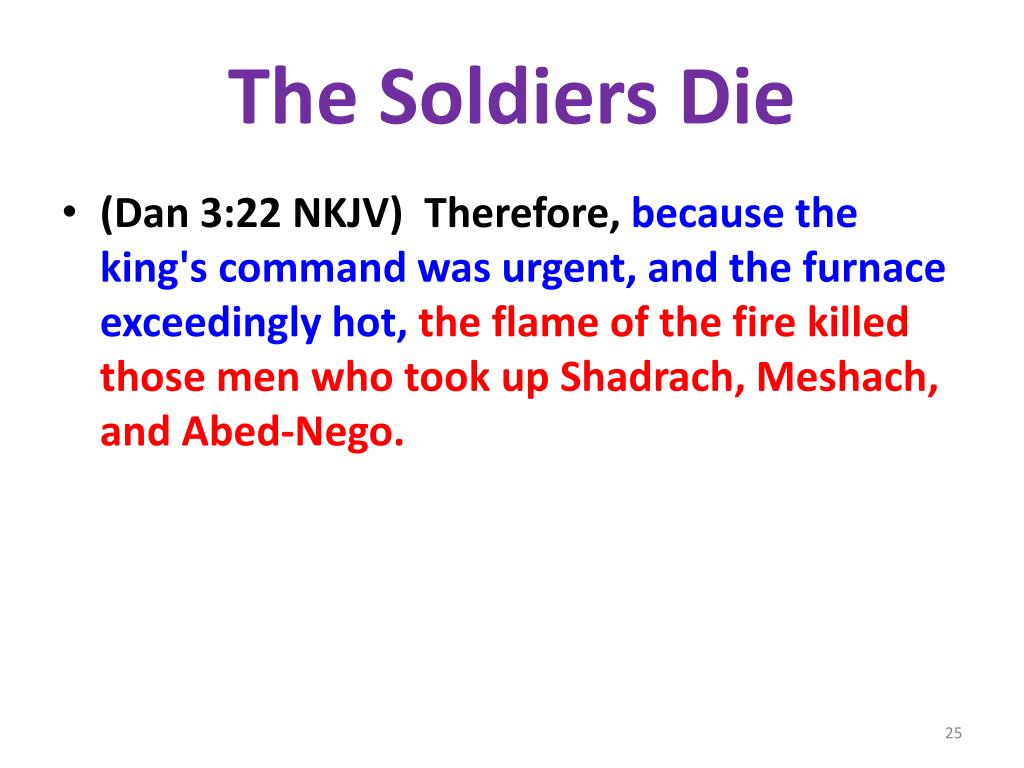 The Soldiers Die

• (Dan 3:22 NKJV) Therefore, because the king's command was urgent, and the furnace exceedingly hot, the flame of the fire killed those men who took up Shadrach, Meshach, and Abed-Nego.

25